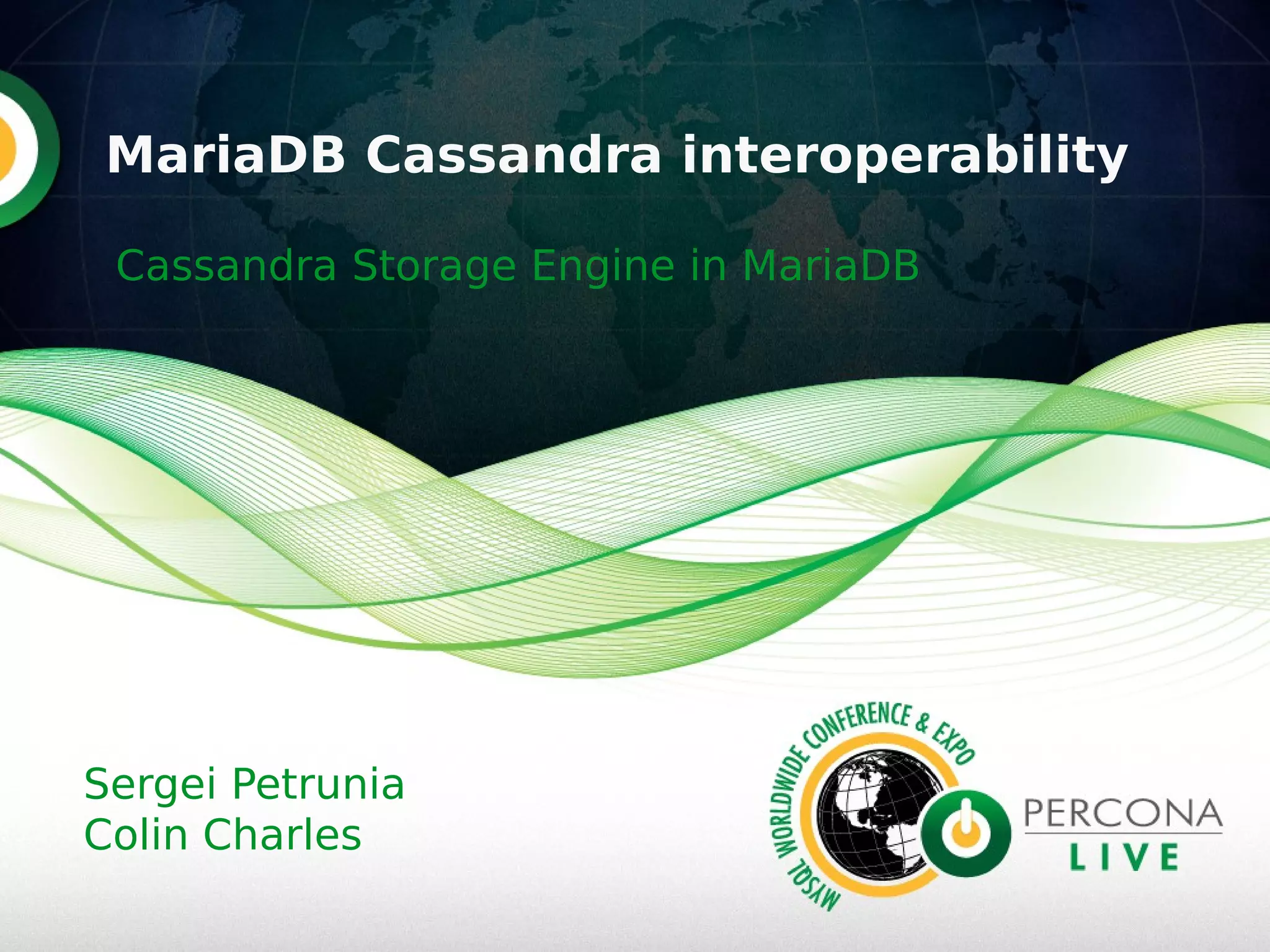 MariaDB Cassandra interoperability

Cassandra Storage Engine in MariaDB

Sergei Petrunia
Colin Charles

MYSQL WORLDWIDE CONFERENCE & EXPO

PERCONA
LIVE